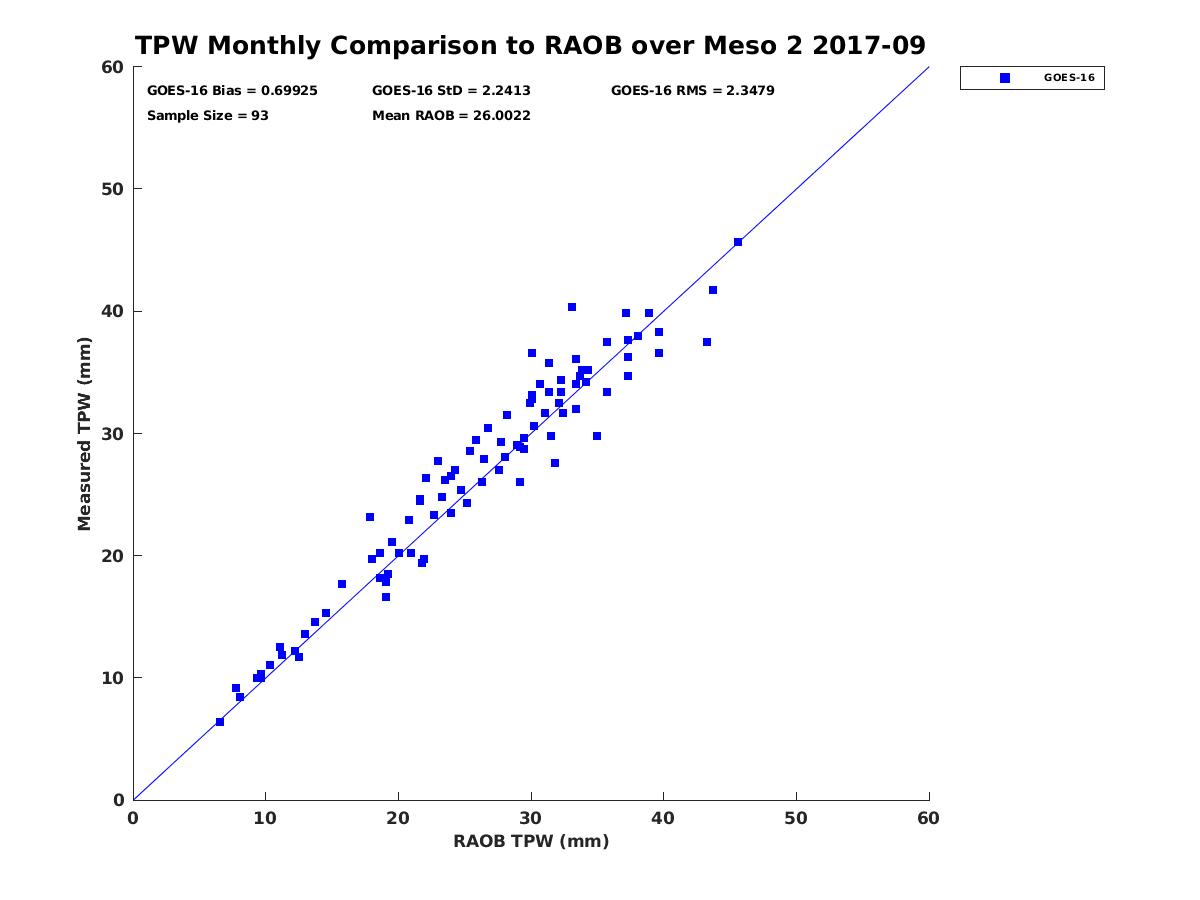 TPW Monthly Comparison to RAOB over Meso 2 2017-09

GOES-16 Bias = 0.69925
GOES-16 StD = 2.2413
GOES-16 RMS = 2.3479
Sample Size = 93
Mean RAOB = 26.0022

GOES-16

Measured TPW (mm)
60
50
40
30
20
10
0

0
10
20
30
40
50
60
RAOB TPW (mm)